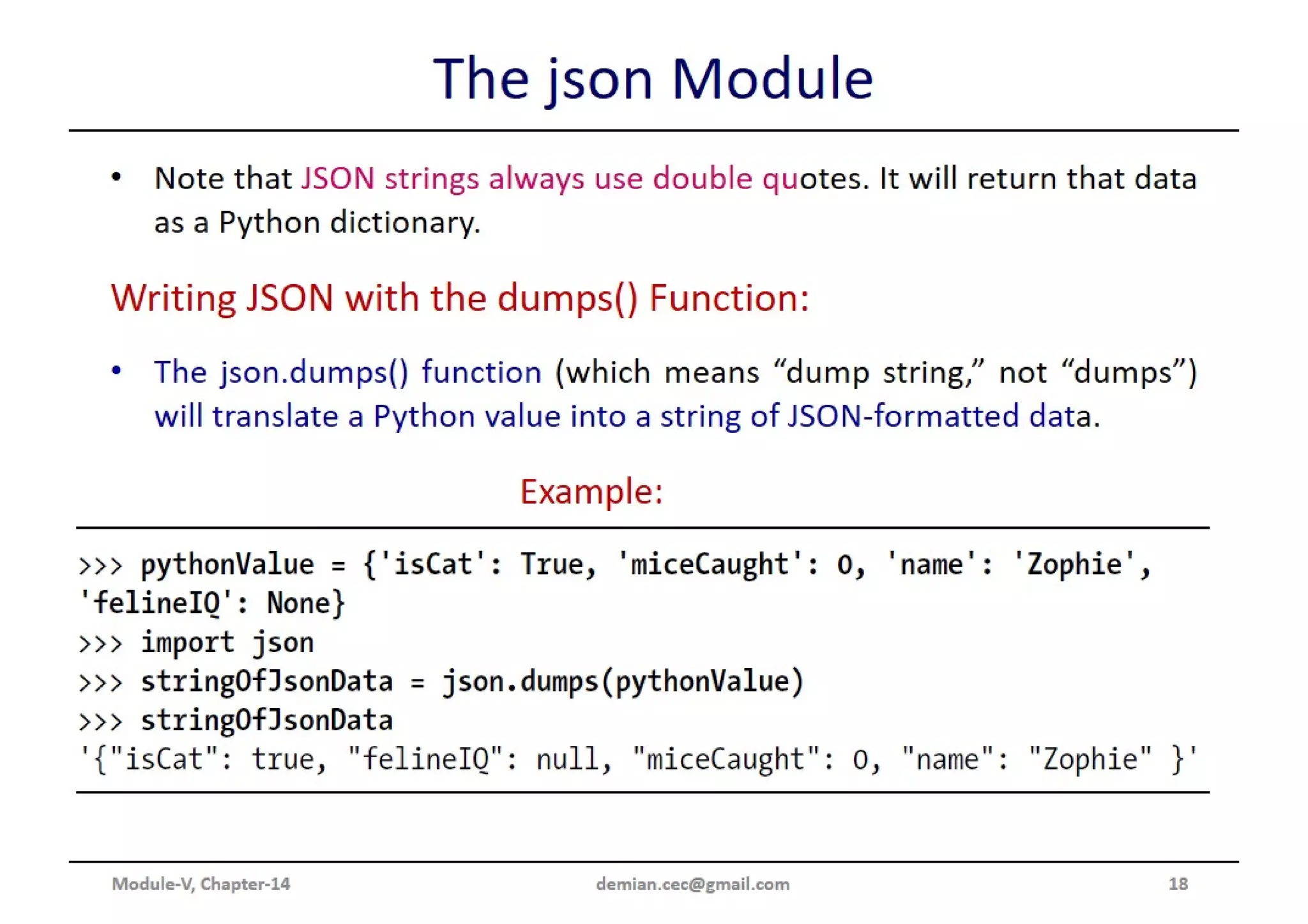 The json Module

• Note that JSON strings always use double quotes. It will return that data as a Python dictionary.

Writing JSON with the dumps() Function:

• The json.dumps() function (which means “dump string,” not “dumps”) will translate a Python value into a string of JSON-formatted data.

Example:

>>> pythonValue = {'isCat': True, 'miceCaught': 0, 'name': 'Zophie', 'felineIQ': None}
>>> import json
>>> stringOfJsonData = json.dumps(pythonValue)
>>> stringOfJsonData
'{"isCat": true, "felineIQ": null, "miceCaught": 0, "name": "Zophie" }'

Module-V, Chapter-14 demian.cec@gmail.com 18